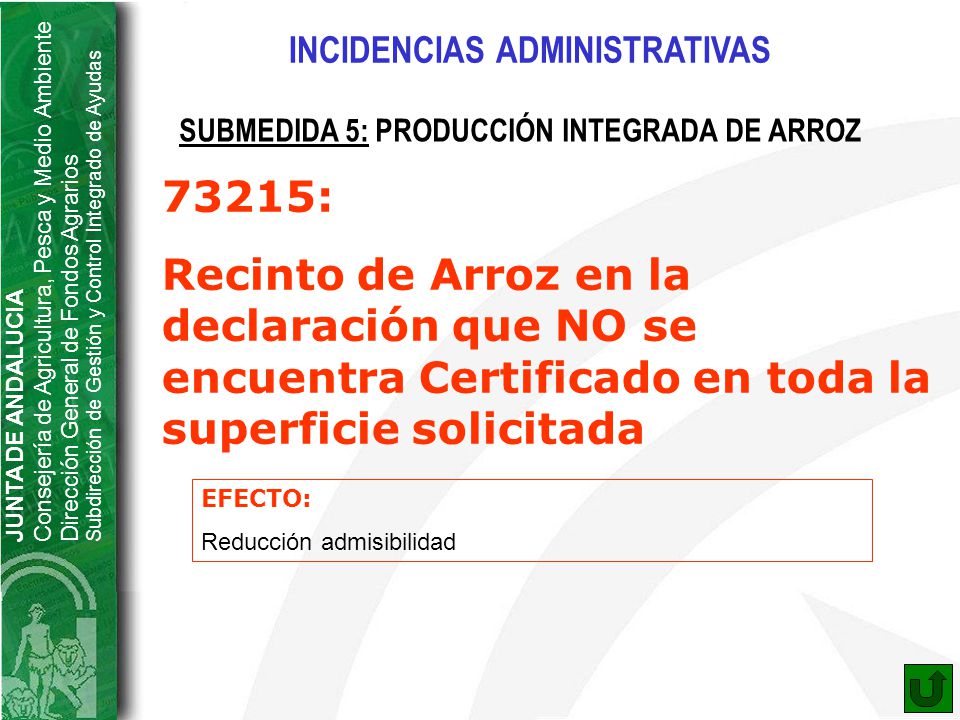 JUNTA DE ANDALUCIA
Consejería de Agricultura, Pesca y Medio Ambiente
Dirección General de Fondos Agrarios
Subdirección de Gestión y Control Integrado de Ayudas

INCIDENCIAS ADMINISTRATIVAS

SUBMEDIDA 5: PRODUCCIÓN INTEGRADA DE ARROZ

73215:

Recinto de Arroz en la declaración que NO se encuentra Certificado en toda la superficie solicitada

EFECTO:

Reducción admisibilidad